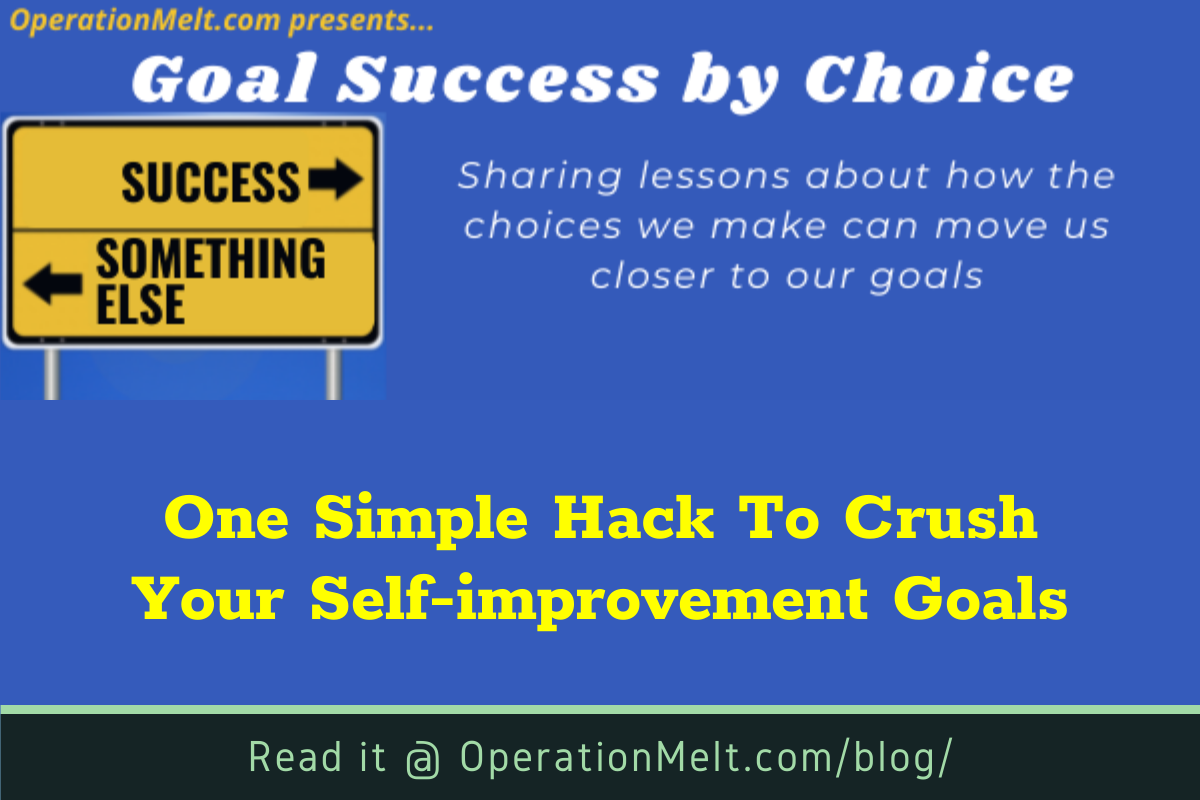 OperationMelt.com presents...

Goal Success by Choice

SUCCESS

SOMETHING ELSE

Sharing lessons about how the choices we make can move us closer to our goals

One Simple Hack To Crush Your Self-improvement Goals

Read it @ OperationMelt.com/blog/